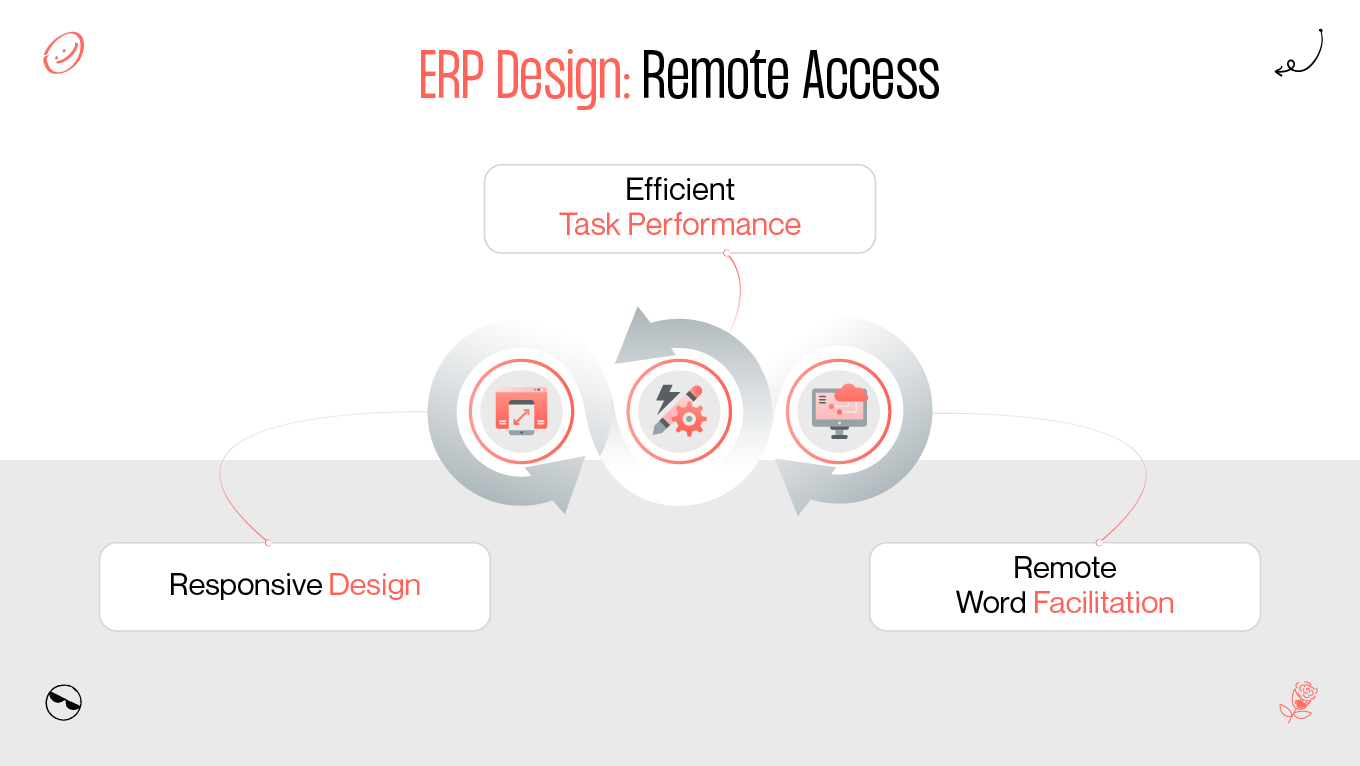 ERP Design: Remote Access

Efficient
Task Performance

Responsive Design

Remote
Word Facilitation